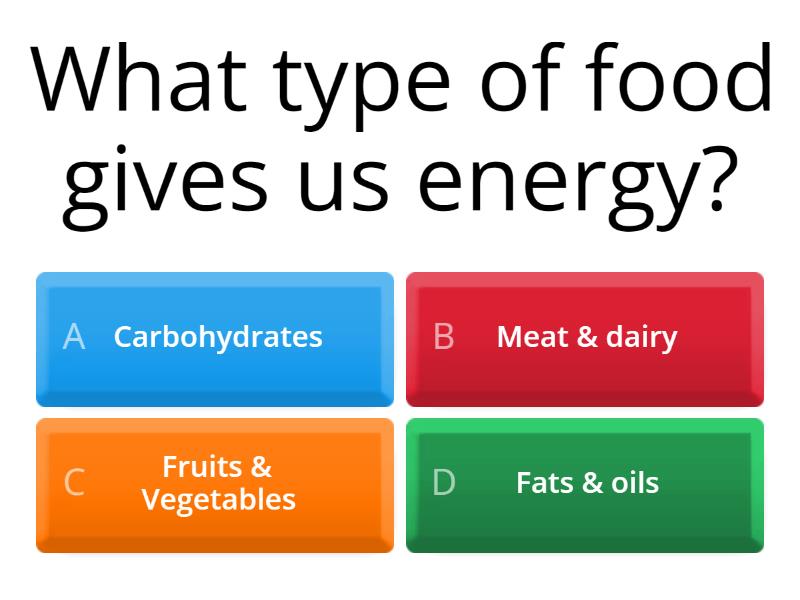 What type of food gives us energy?

A Carbohydrates

B Meat & dairy

C Fruits & Vegetables

D Fats & oils